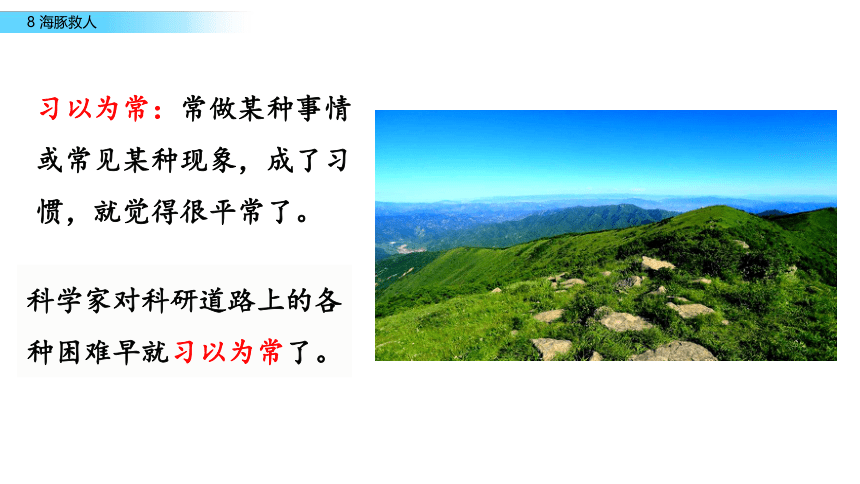 8 海豚救人

习以为常：常做某种事情或常见某种现象，成了习惯，就觉得很平常了。

科学家对科研道路上的各种困难早就习以为常了。